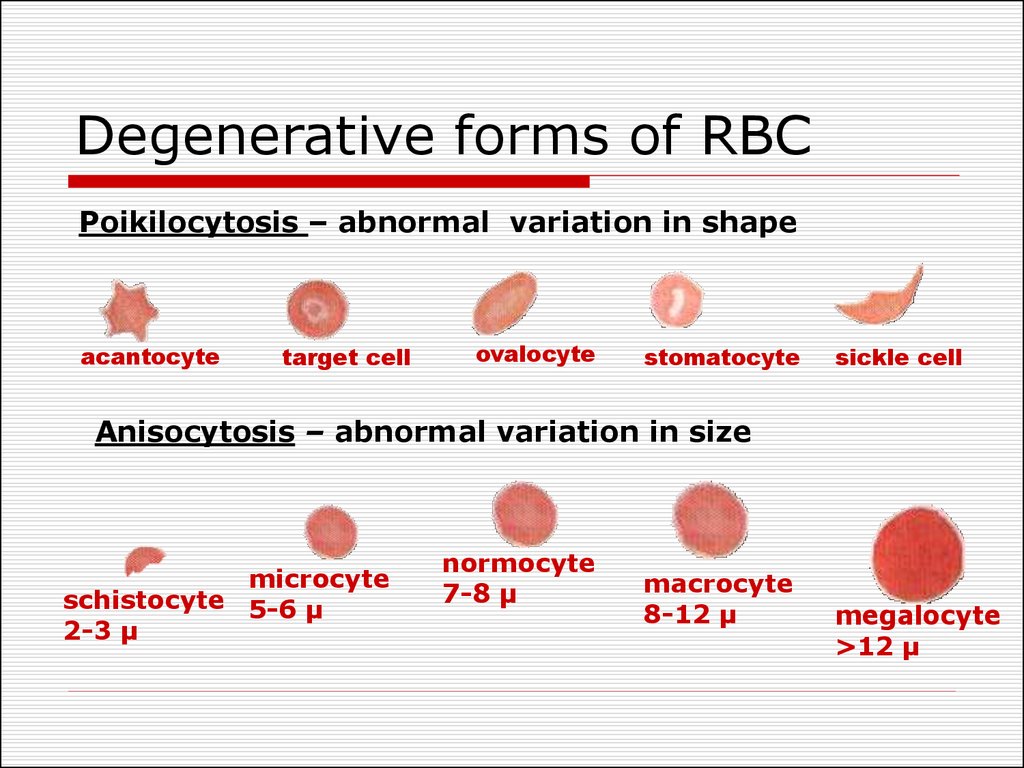 Degenerative forms of RBC

Poikilocytosis – abnormal variation in shape

acantocyte

target cell

ovalocyte

stomatocyte

sickle cell

Anisocytosis – abnormal variation in size

schistocyte
2-3 μ

microcyte
5-6 μ

normocyte
7-8 μ

macrocyte
8-12 μ

megalocyte
>12 μ